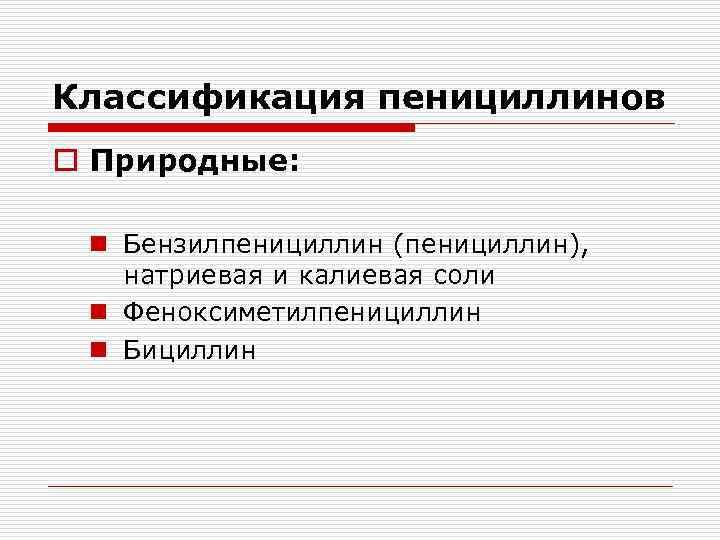 Классификация пенициллинов

Природные:

Бензилпенициллин (пенициллин), натриевая и калиевая соли

Феноксиметилпенициллин

Бициллин